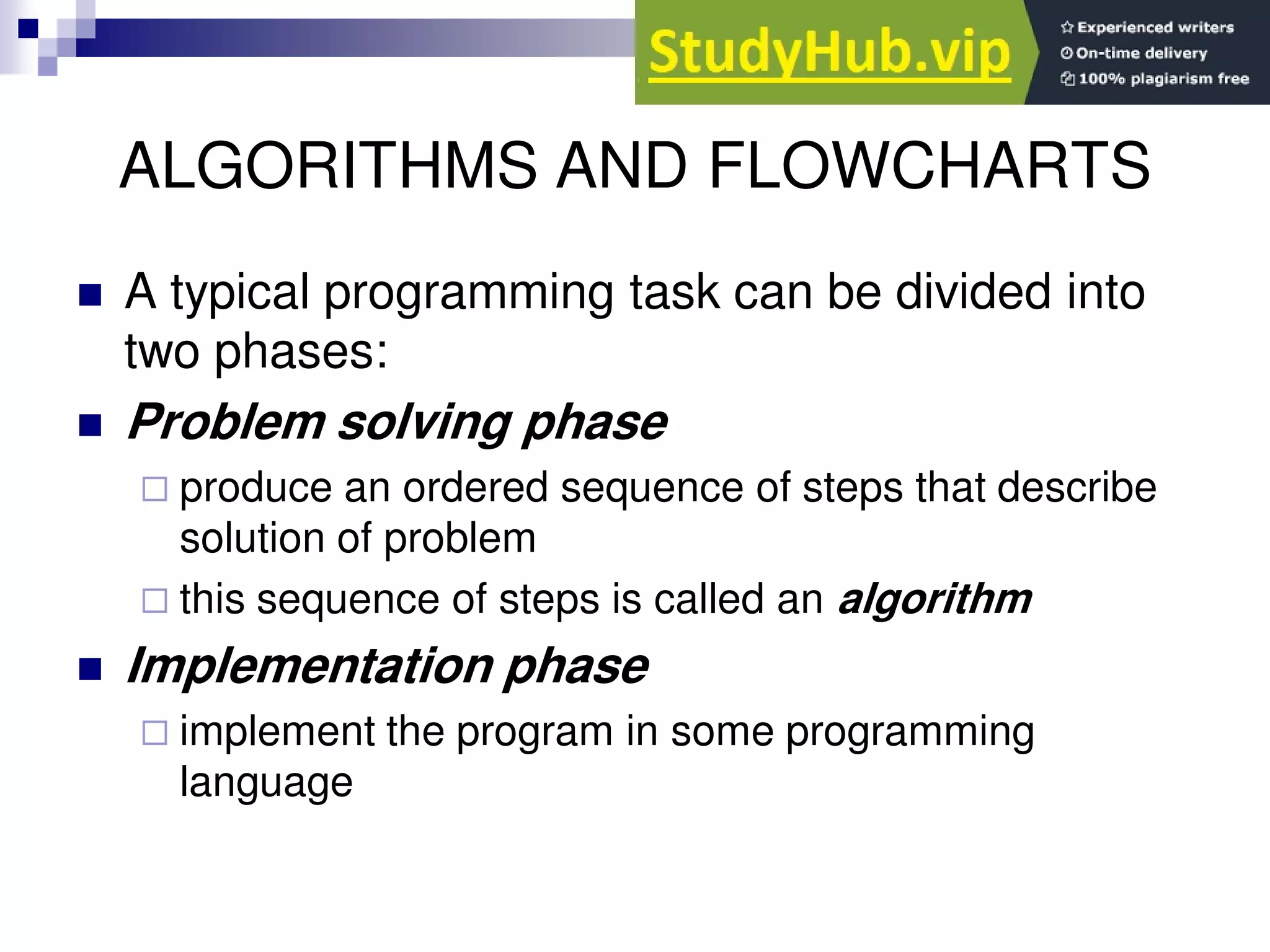 StudyHub.vip

Experienced writers
On-time delivery
100% plagiarism free

ALGORITHMS AND FLOWCHARTS

A typical programming task can be divided into two phases:

Problem solving phase

produce an ordered sequence of steps that describe solution of problem

this sequence of steps is called an algorithm

Implementation phase

implement the program in some programming language